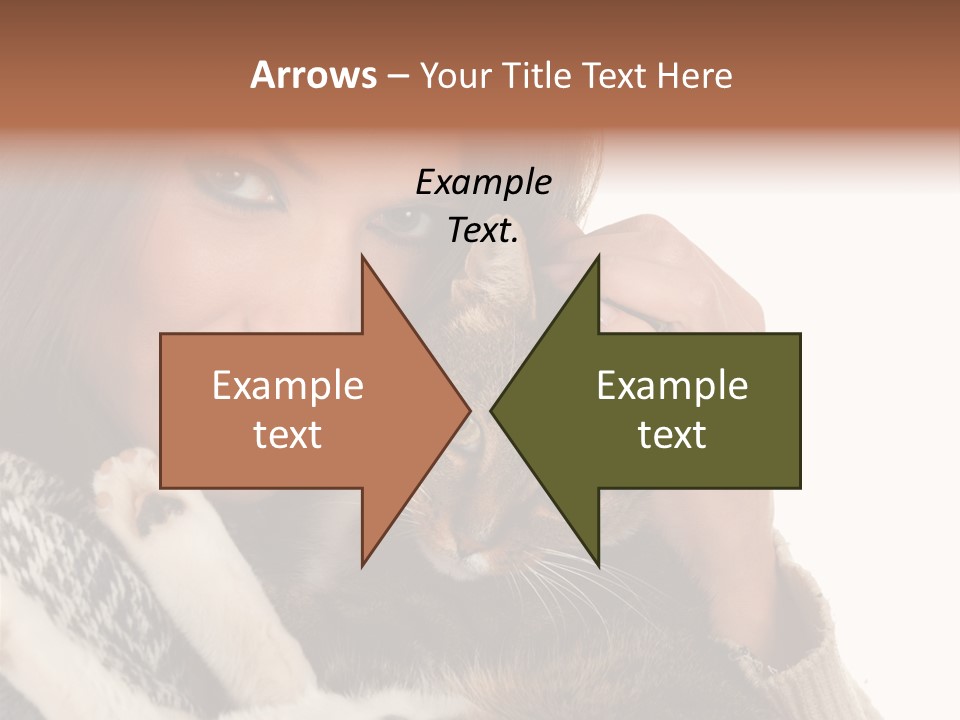 Arrows – Your Title Text Here

Example Text.

Example text

Example text